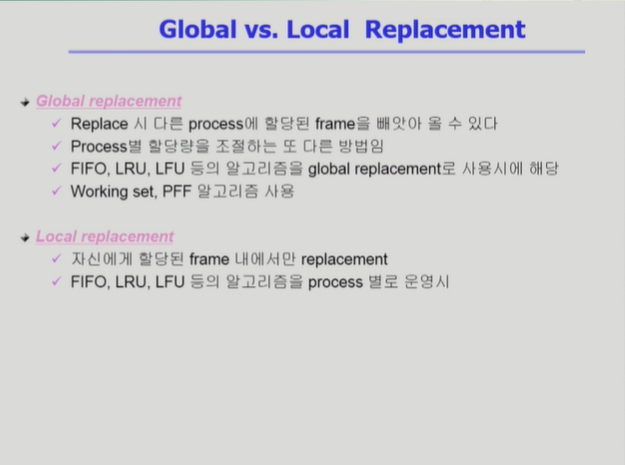 Global vs. Local Replacement

Global replacement

✓ Replace 시 다른 process에 할당된 frame을 빼앗아 올 수 있다

✓ Process별 할당량을 조절하는 또 다른 방법임

✓ FIFO, LRU, LFU 등의 알고리즘을 global replacement로 사용시에 해당

✓ Working set, PFF 알고리즘 사용

Local replacement

✓ 자신에게 할당된 frame 내에서만 replacement

✓ FIFO, LRU, LFU 등의 알고리즘을 process 별로 운영시